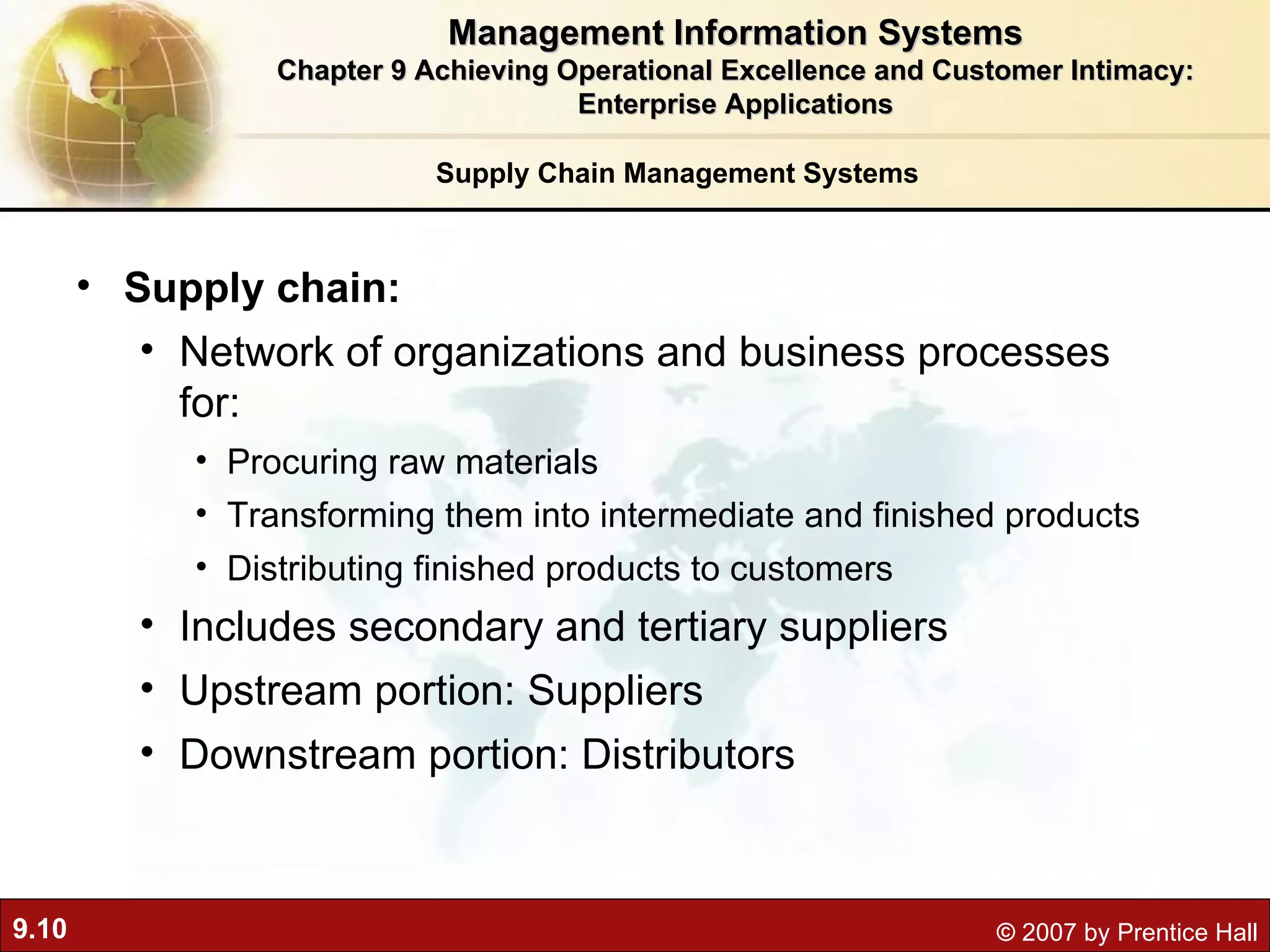 Management Information Systems
Chapter 9 Achieving Operational Excellence and Customer Intimacy: Enterprise Applications

Supply Chain Management Systems

• Supply chain:
  • Network of organizations and business processes for:
    • Procuring raw materials
    • Transforming them into intermediate and finished products
    • Distributing finished products to customers
  • Includes secondary and tertiary suppliers
  • Upstream portion: Suppliers
  • Downstream portion: Distributors

9.10

© 2007 by Prentice Hall